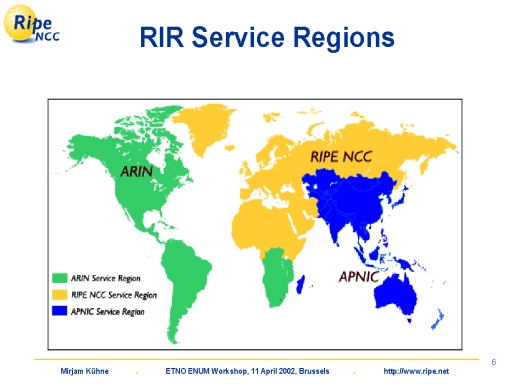 Ripe NCC

RIR Service Regions

ARIN

RIPE NCC

APNIC

ARIN Service Region
RIPE NCC Service Region
APNIC Service Region

6

Mirjam Kühne . ETNO ENUM Workshop, 11 April 2002, Brussels . http://www.ripe.net